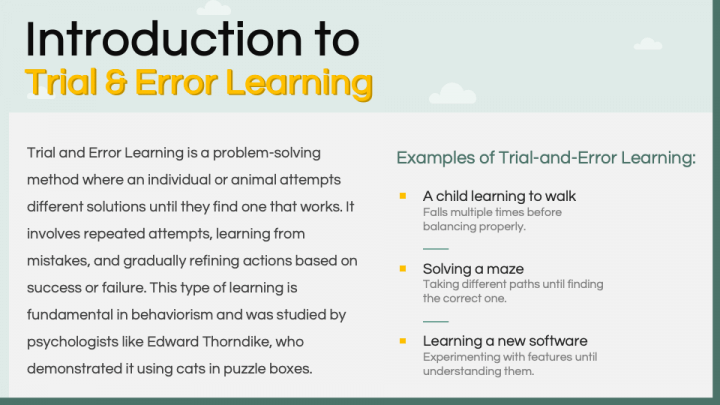 Introduction to
Trial & Error Learning

Trial and Error Learning is a problem-solving method where an individual or animal attempts different solutions until they find one that works. It involves repeated attempts, learning from mistakes, and gradually refining actions based on success or failure. This type of learning is fundamental in behaviorism and was studied by psychologists like Edward Thorndike, who demonstrated it using cats in puzzle boxes.

Examples of Trial-and-Error Learning:

A child learning to walk
Falls multiple times before balancing properly.

Solving a maze
Taking different paths until finding the correct one.

Learning a new software
Experimenting with features until understanding them.